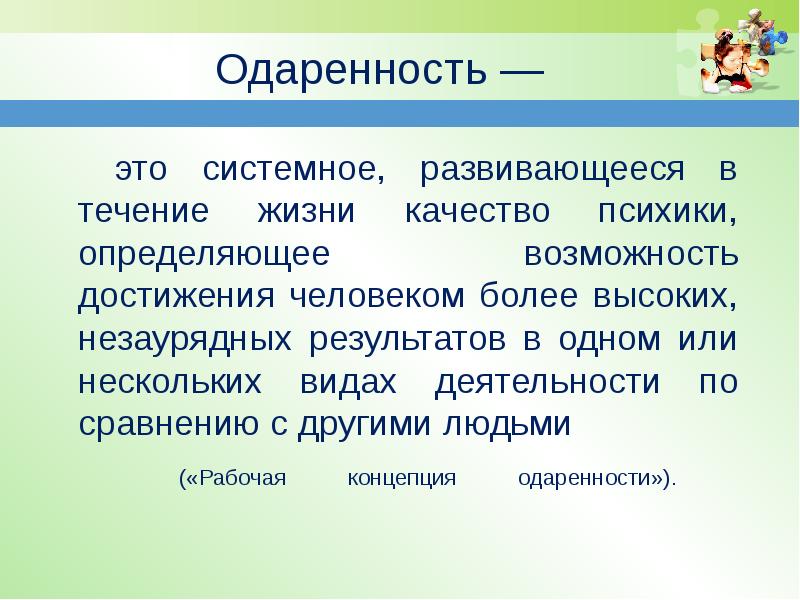 Одаренность —

это системное, развивающееся в течение жизни качество психики, определяющее возможность достижения человеком более высоких, незаурядных результатов в одном или нескольких видах деятельности по сравнению с другими людьми

(«Рабочая концепция одаренности»).